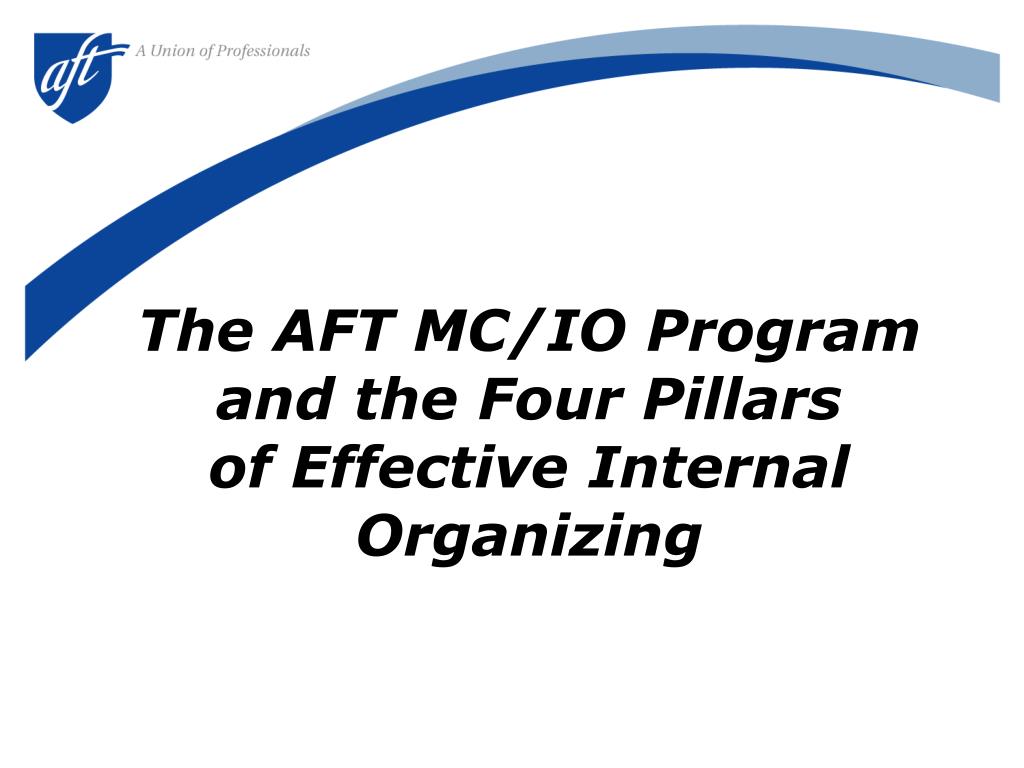 aft A Union of Professionals

The AFT MC/IO Program and the Four Pillars of Effective Internal Organizing